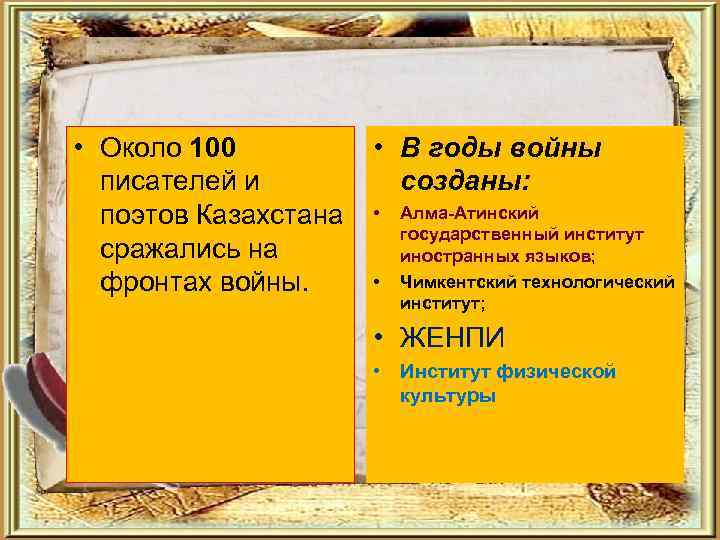 • Около 100 писателей и поэтов Казахстана сражались на фронтах войны.

• В годы войны созданы:
• Алма-Атинский государственный институт иностранных языков;
• Чимкентский технологический институт;
• ЖЕНПИ
• Институт физической культуры